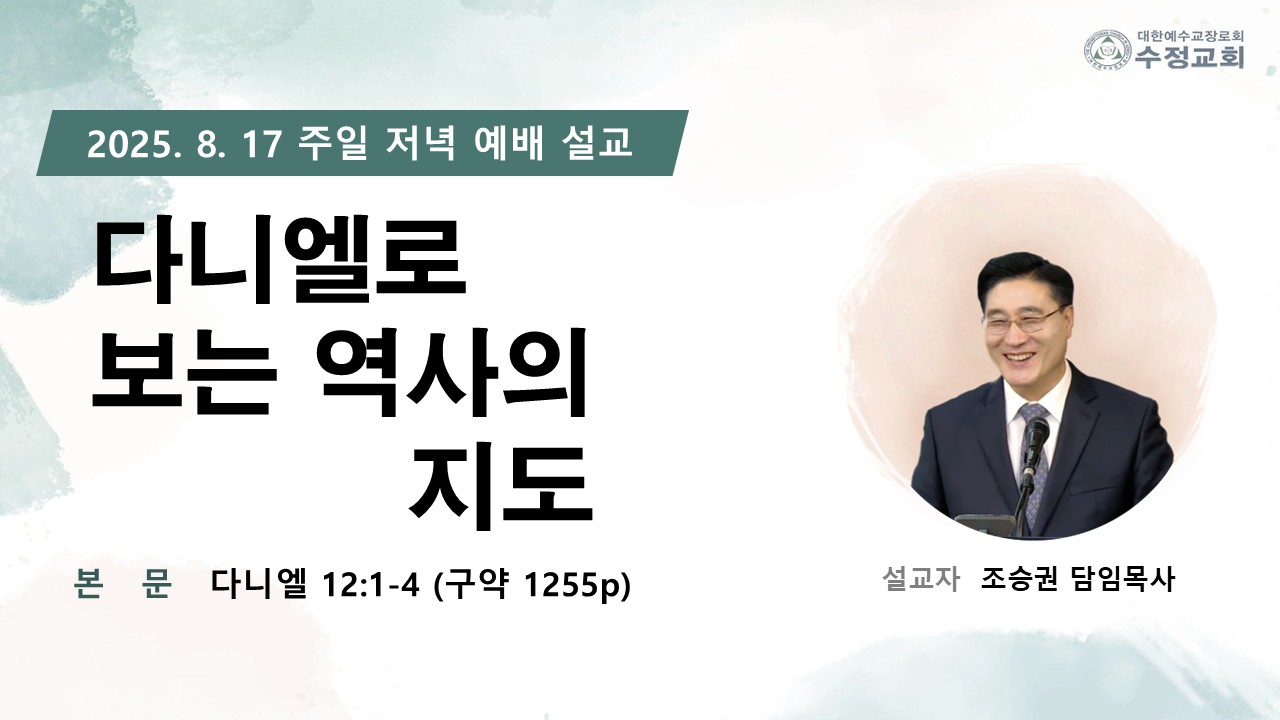 대한예수교장로회
수정교회

2025. 8. 17 주일 저녁 예배 설교

다니엘로
보는 역사의
지도

본 문 다니엘 12:1-4 (구약 1255p)

설교자 조승권 담임목사